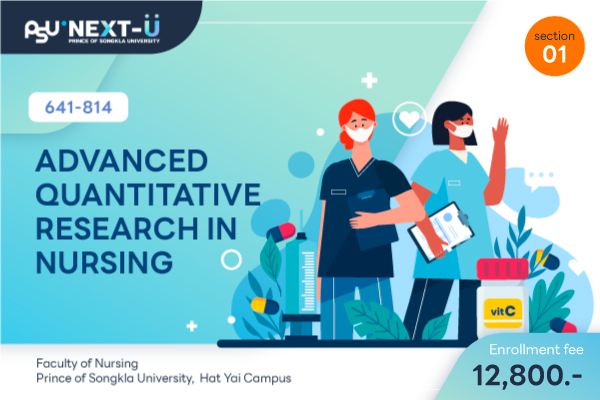 PSU NEXT-U
PRINCE OF SONGKLA UNIVERSITY

section
01

641-814

ADVANCED QUANTITATIVE RESEARCH IN NURSING

vit C

Faculty of Nursing
Prince of Songkla University, Hat Yai Campus

Enrollment fee
12,800.-